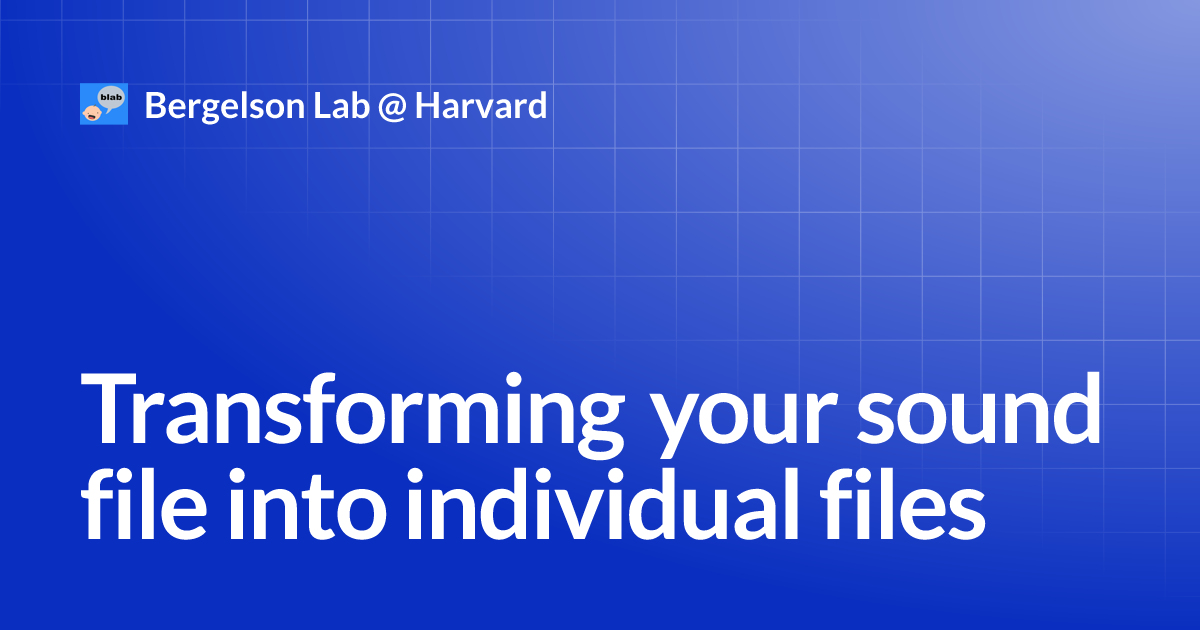 blab

Bergelson Lab @ Harvard

Transforming your sound file into individual files